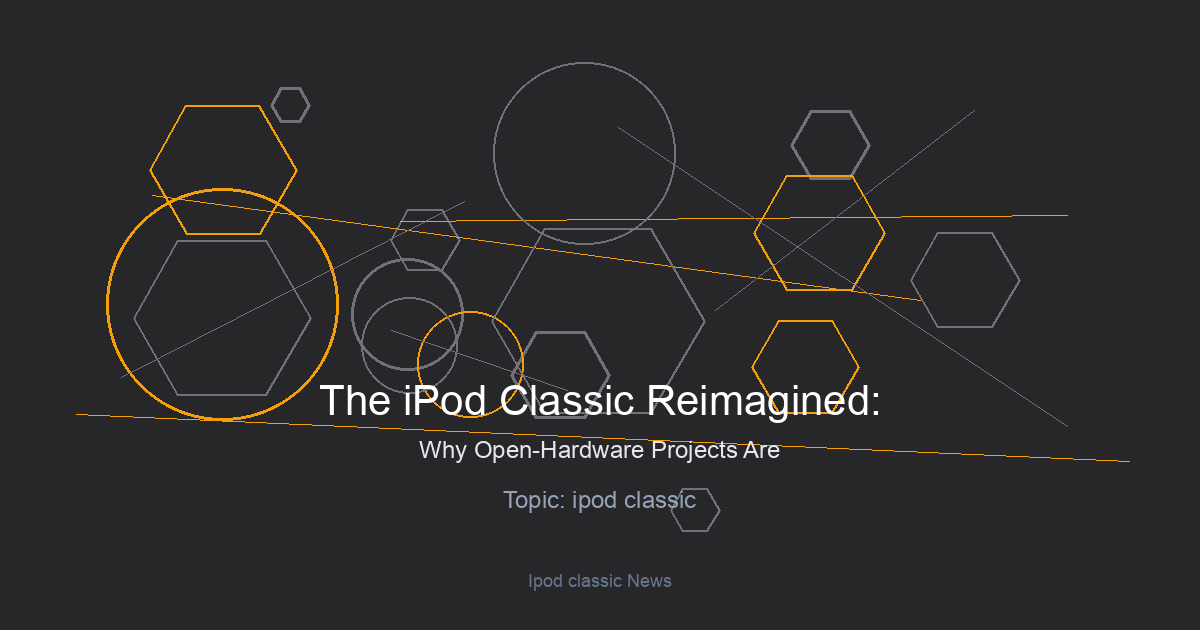 The iPod Classic Reimagined:

Why Open-Hardware Projects Are

Topic: ipod classic

Ipod classic News